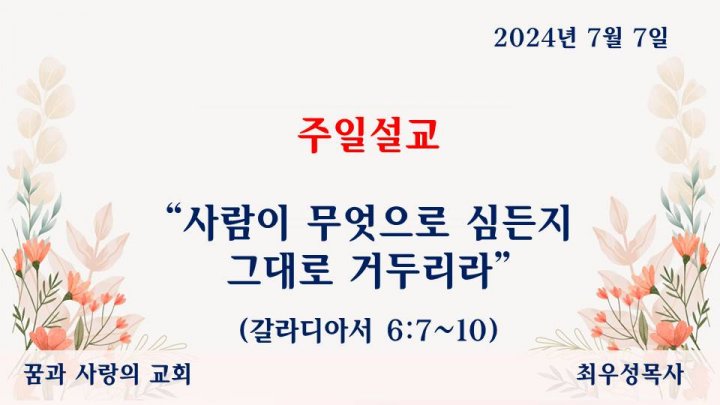 2024년 7월 7일

주일설교

“사람이 무엇으로 심든지 그대로 거두리라”

(갈라디아서 6:7~10)

꿈과 사랑의 교회

최우성목사